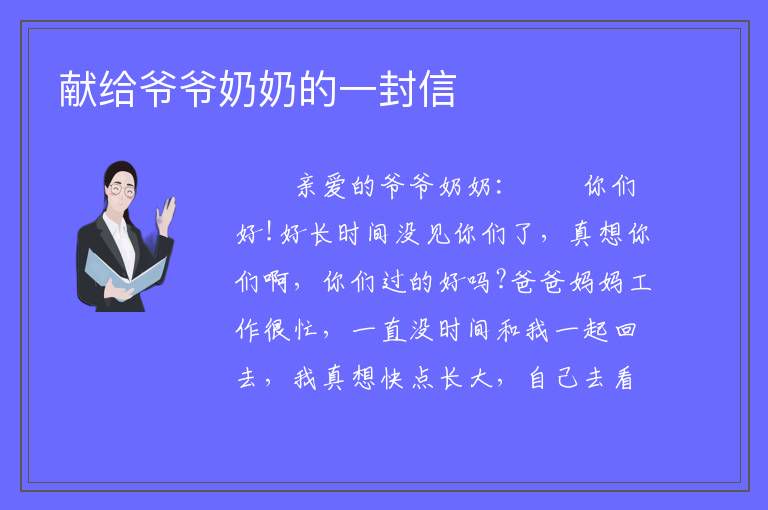 献给爷爷奶奶的一封信

亲爱的爷爷奶奶：　　你们好！好长时间没见你们了，真想你们啊，你们过的好吗？爸爸妈妈工作很忙，一直没时间和我一起回去，我真想快点长大，自己去看